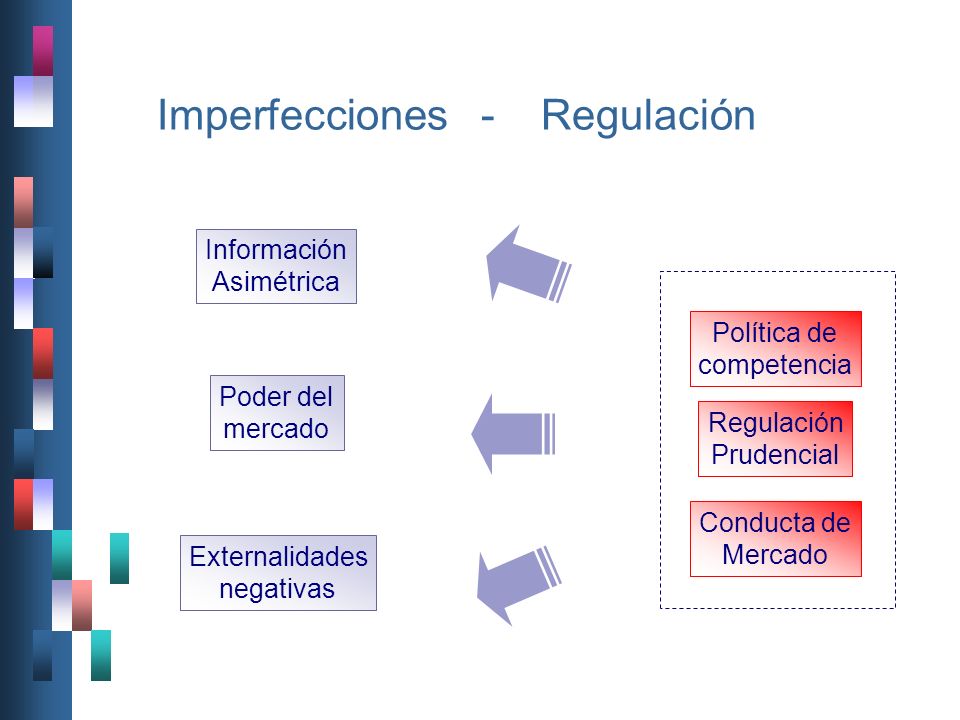 Imperfecciones - Regulación

Información Asimétrica

Poder del mercado

Externalidades negativas

Política de competencia

Regulación Prudencial

Conducta de Mercado